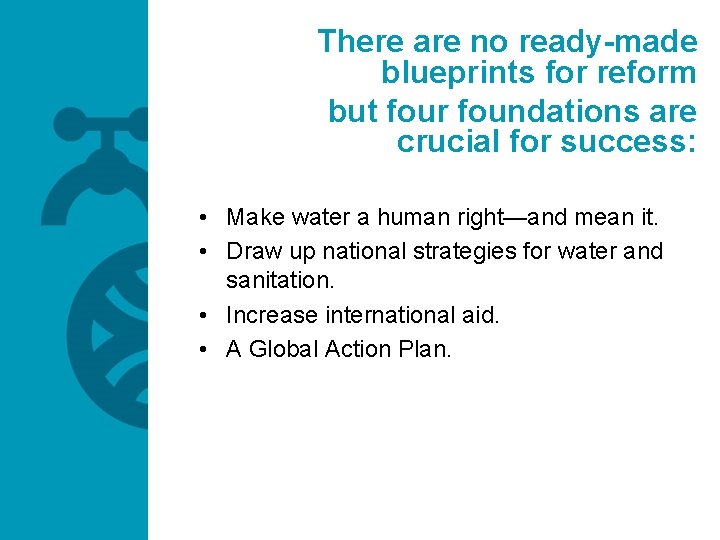 There are no ready-made blueprints for reform

but four foundations are crucial for success:

• Make water a human right—and mean it.
• Draw up national strategies for water and sanitation.
• Increase international aid.
• A Global Action Plan.